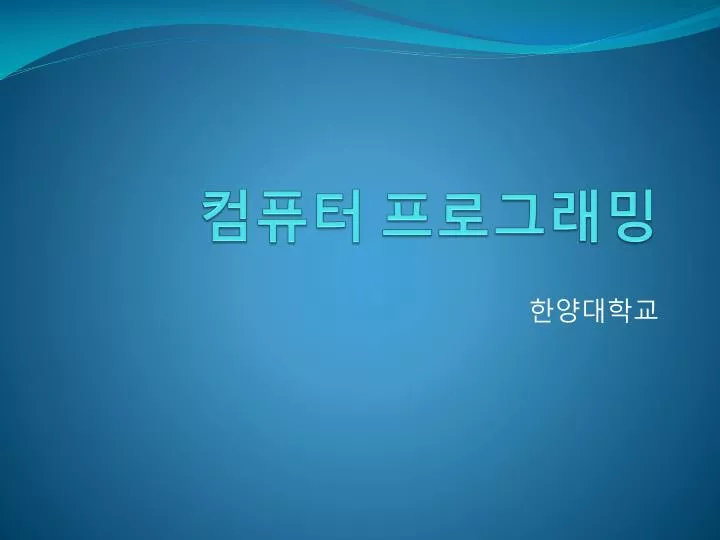 컴퓨터 프로그래밍

한양대학교